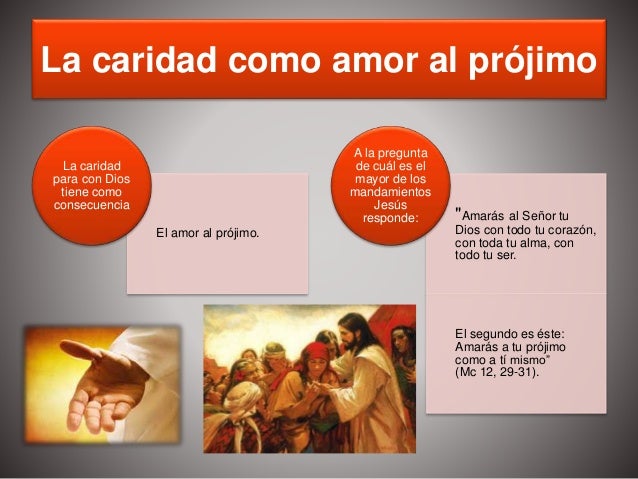 La caridad como amor al prójimo

La caridad para con Dios tiene como consecuencia

El amor al prójimo.

A la pregunta de cuál es el mayor de los mandamientos Jesús responde:

"Amarás al Señor tu Dios con todo tu corazón, con toda tu alma, con todo tu ser.

El segundo es éste: Amarás a tu prójimo como a tí mismo" (Mc 12, 29-31).